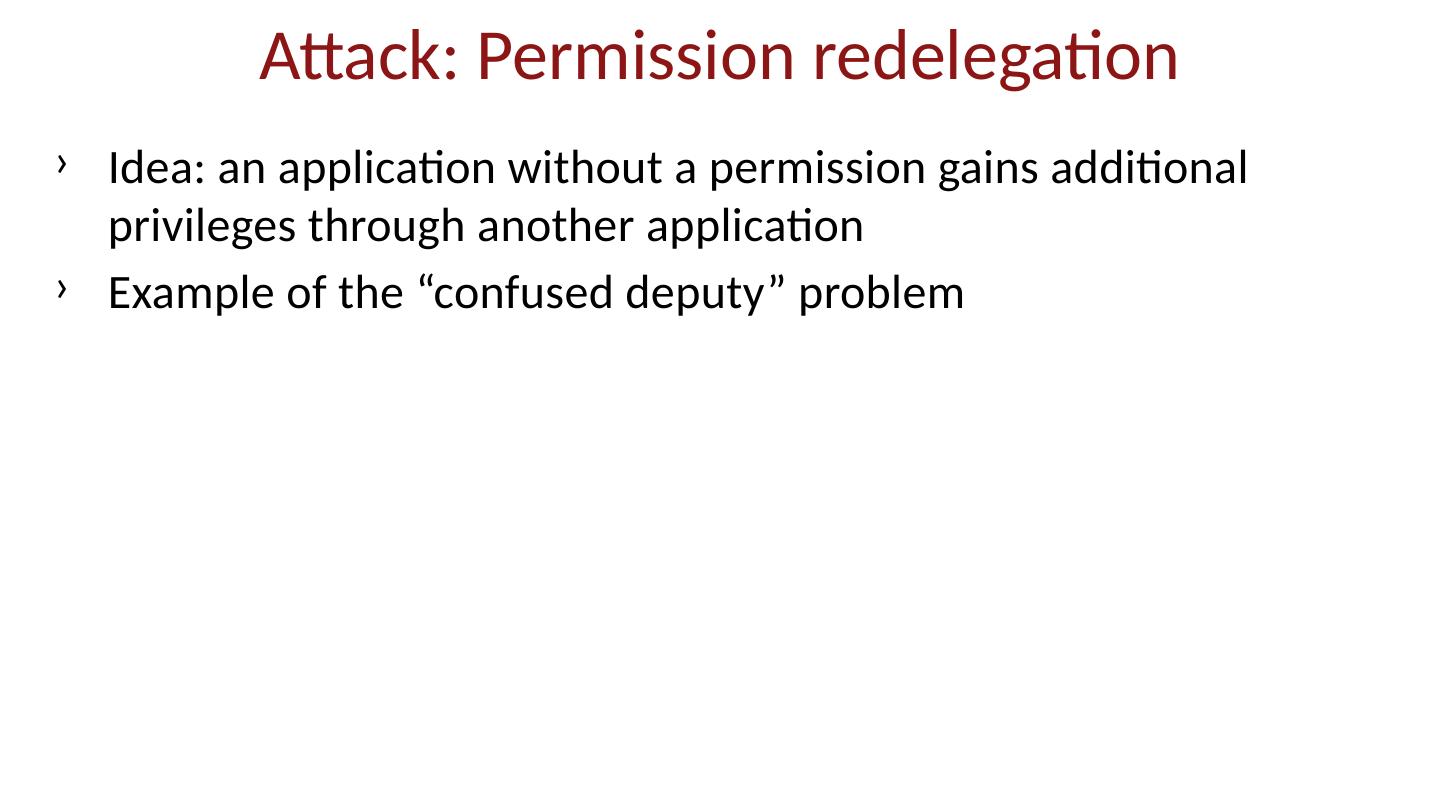 Attack: Permission redelegation

› Idea: an application without a permission gains additional privileges through another application

› Example of the “confused deputy” problem